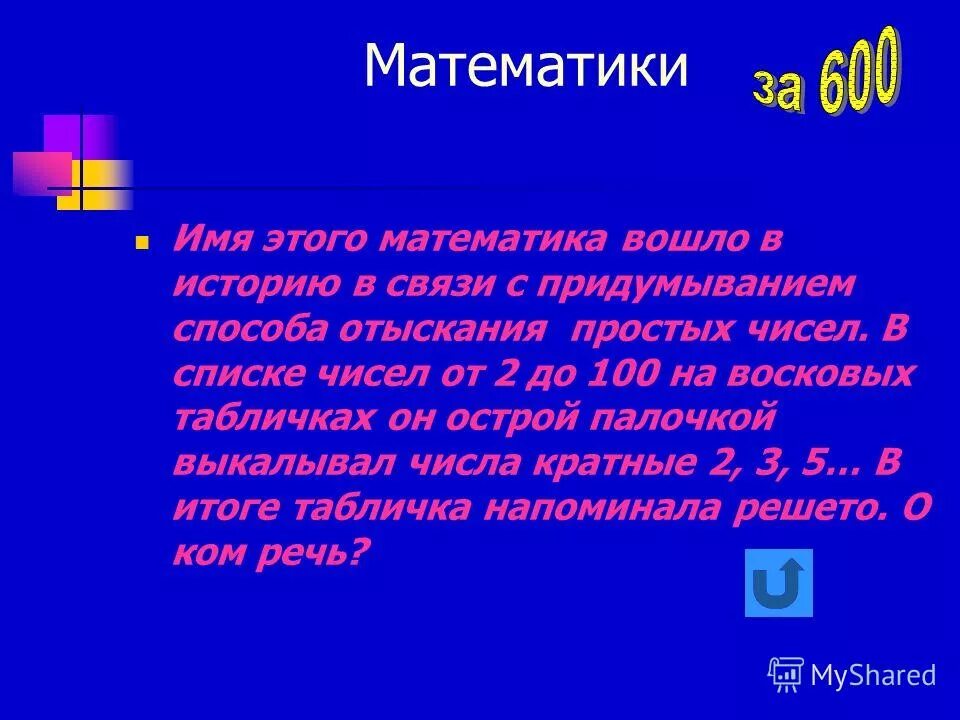 Математики

за 600

Имя этого математика вошло в историю в связи с придумыванием способа отыскания простых чисел. В списке чисел от 2 до 100 на восковых табличках он острой палочкой выкалывал числа кратные 2, 3, 5… В итоге табличка напоминала решето. О ком речь?

MyShared